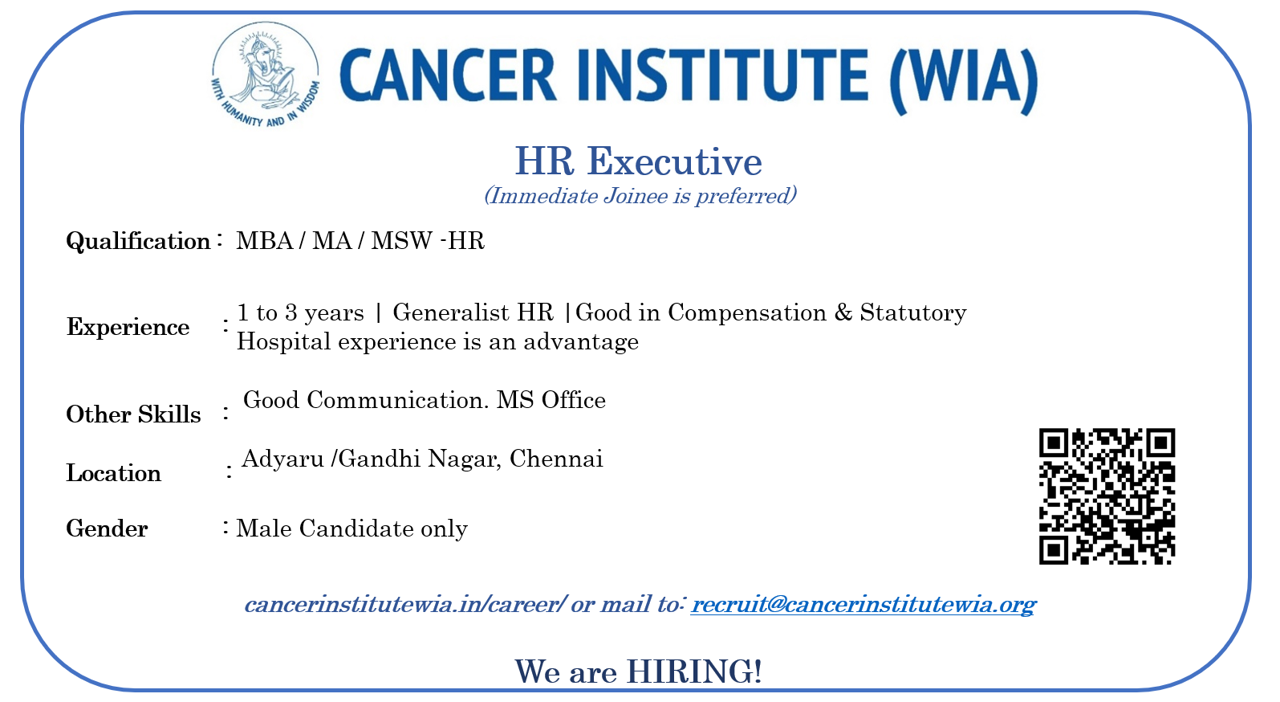 WITH HUMANITY AND IN WISDOM

CANCER INSTITUTE (WIA)

HR Executive
(Immediate Joinee is preferred)

Qualification : MBA / MA / MSW -HR

Experience : 1 to 3 years | Generalist HR |Good in Compensation & Statutory
Hospital experience is an advantage

Other Skills : Good Communication. MS Office

Location : Adyaru /Gandhi Nagar, Chennai

Gender : Male Candidate only

cancerinstitutewia.in/career/ or mail to: recruit@cancerinstitutewia.org

We are HIRING!